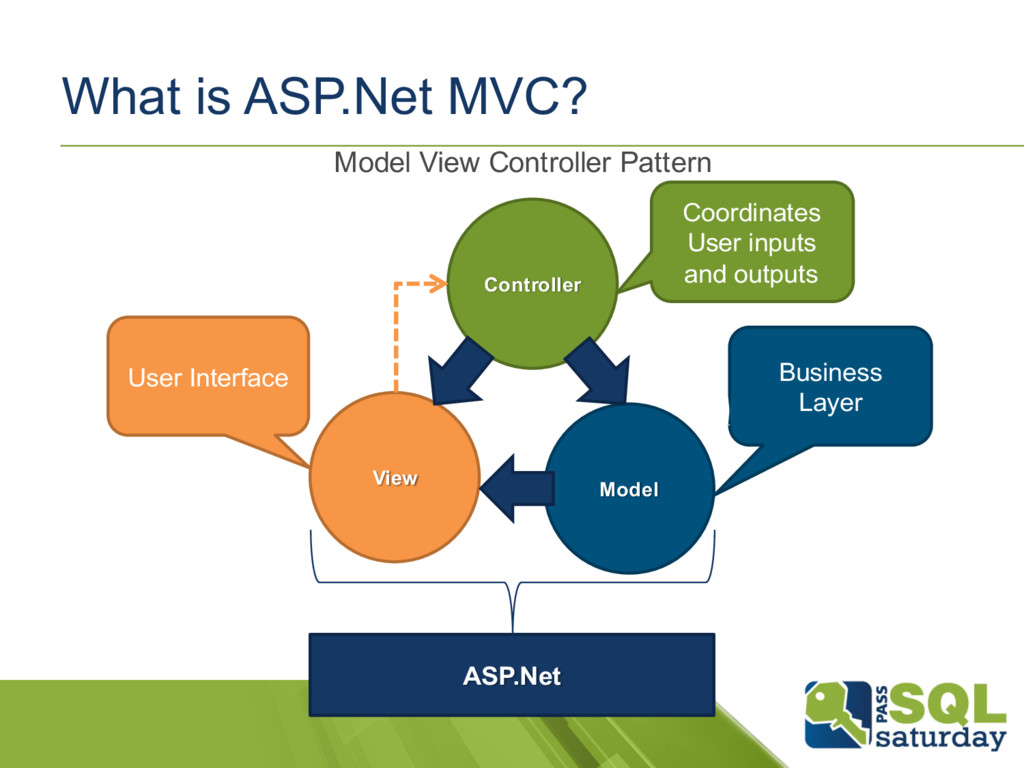 What is ASP.Net MVC?

Model View Controller Pattern

Coordinates User inputs and outputs

Controller

User Interface

Business Layer

View

Model

ASP.Net

PASS SQL saturday